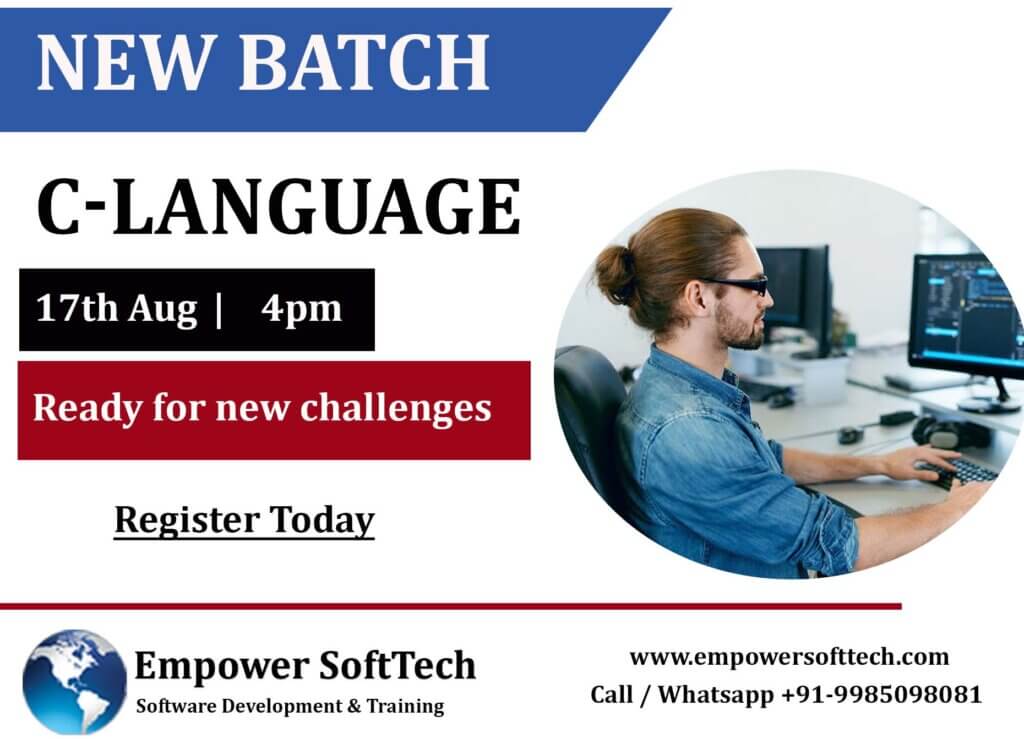 NEW BATCH

C-LANGUAGE

17th Aug | 4pm

Ready for new challenges

Register Today

Empower SoftTech
Software Development & Training

www.empowersofttech.com
Call / Whatsapp +91-9985098081